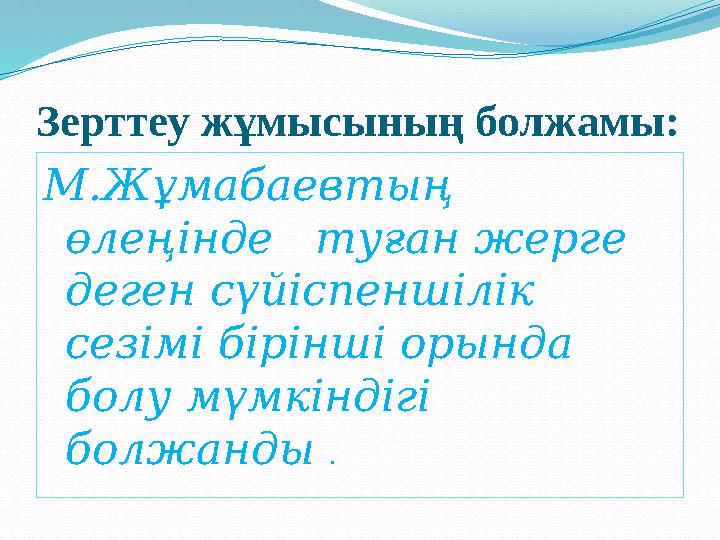 Зерттеу жұмысының болжамы:

М.Жұмабаевтың өлеңінде туған жерге деген сүйіспеншілік сезімі бірінші орында болу мүмкіндігі болжанды .